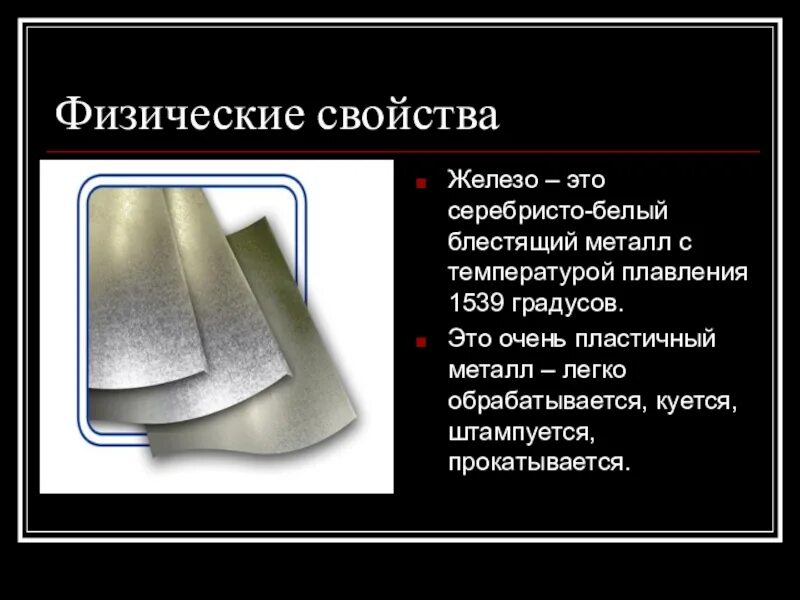 Физические свойства

Железо – это серебристо-белый блестящий металл с температурой плавления 1539 градусов.

Это очень пластичный металл – легко обрабатывается, куется, штампуется, прокатывается.